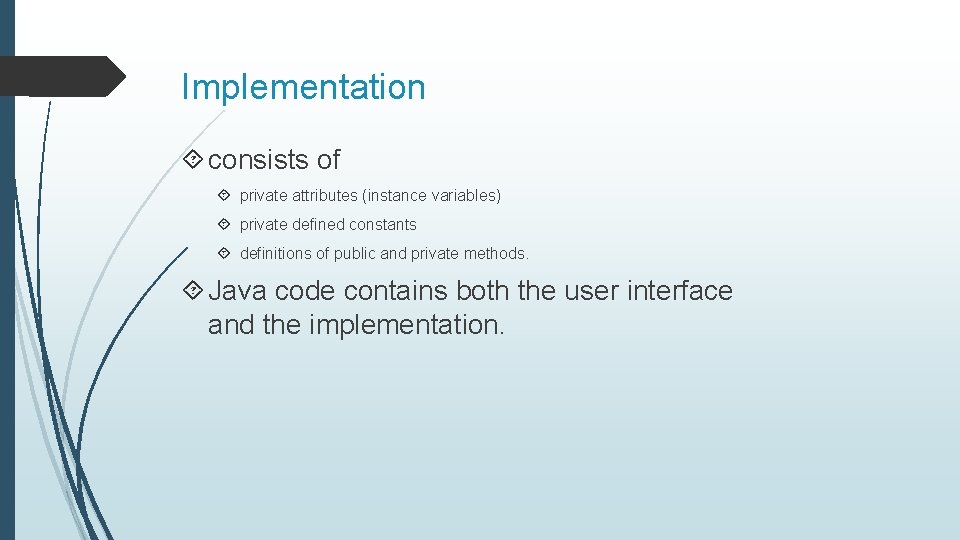 Implementation

consists of

private attributes (instance variables)

private defined constants

definitions of public and private methods.

Java code contains both the user interface and the implementation.